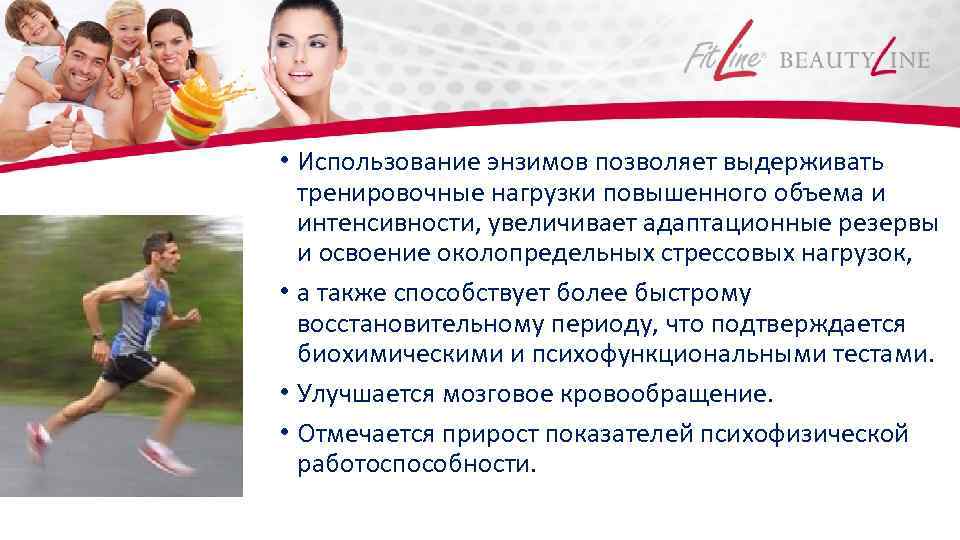 FitLine® BEAUTYLINE

• Использование энзимов позволяет выдерживать тренировочные нагрузки повышенного объема и интенсивности, увеличивает адаптационные резервы и освоение околопредельных стрессовых нагрузок,

• а также способствует более быстрому восстановительному периоду, что подтверждается биохимическими и психофункциональными тестами.

• Улучшается мозговое кровообращение.

• Отмечается прирост показателей психофизической работоспособности.